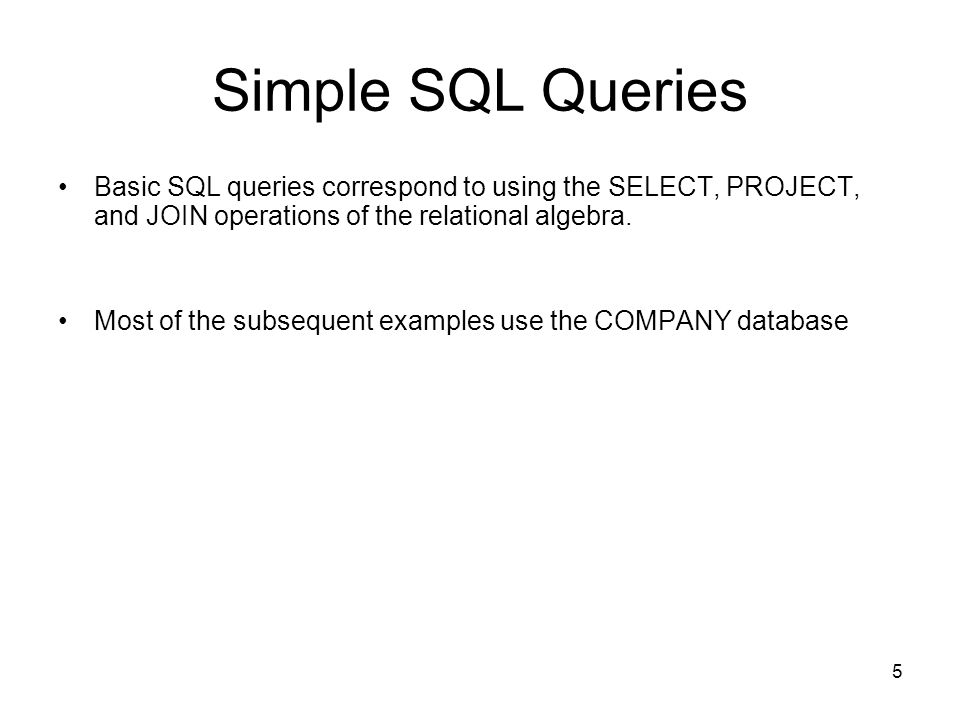 Simple SQL Queries

• Basic SQL queries correspond to using the SELECT, PROJECT, and JOIN operations of the relational algebra.

• Most of the subsequent examples use the COMPANY database

5